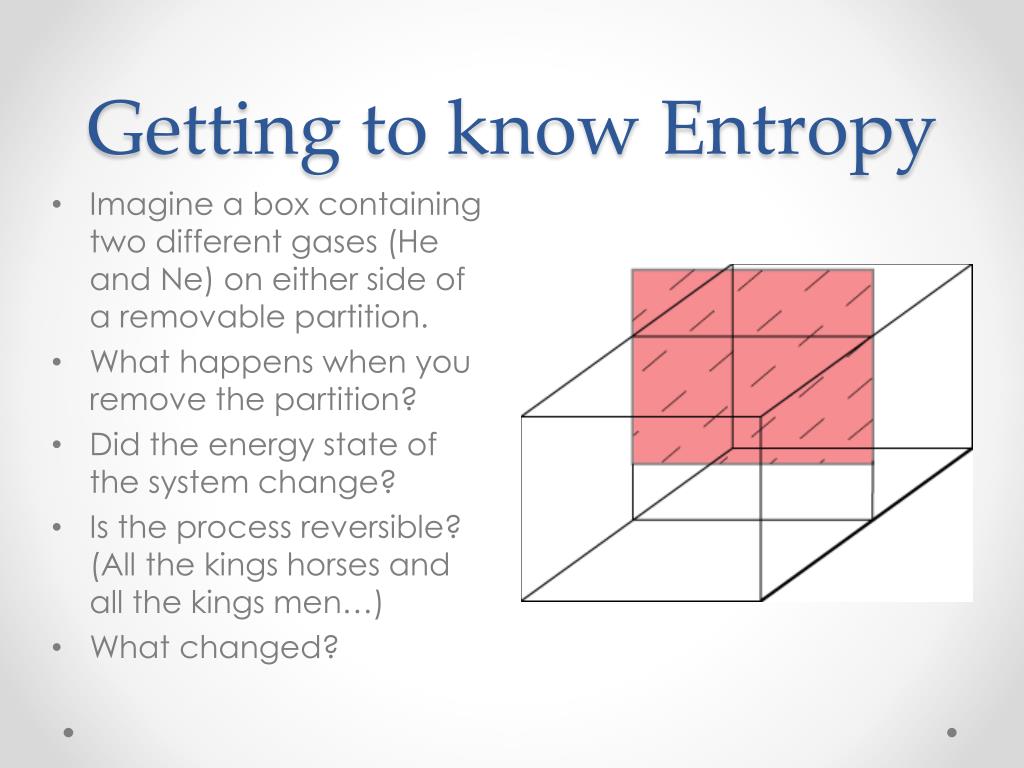 Getting to know Entropy

• Imagine a box containing two different gases (He and Ne) on either side of a removable partition.
• What happens when you remove the partition?
• Did the energy state of the system change?
• Is the process reversible? (All the kings horses and all the kings men…)
• What changed?